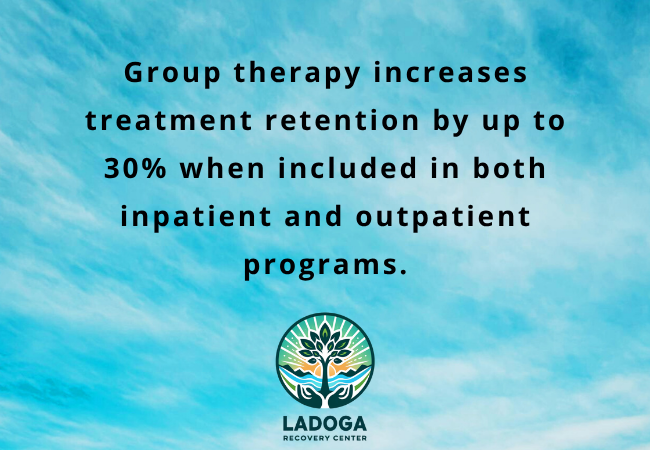 Group therapy increases treatment retention by up to 30% when included in both inpatient and outpatient programs.

LADOGA
RECOVERY CENTER